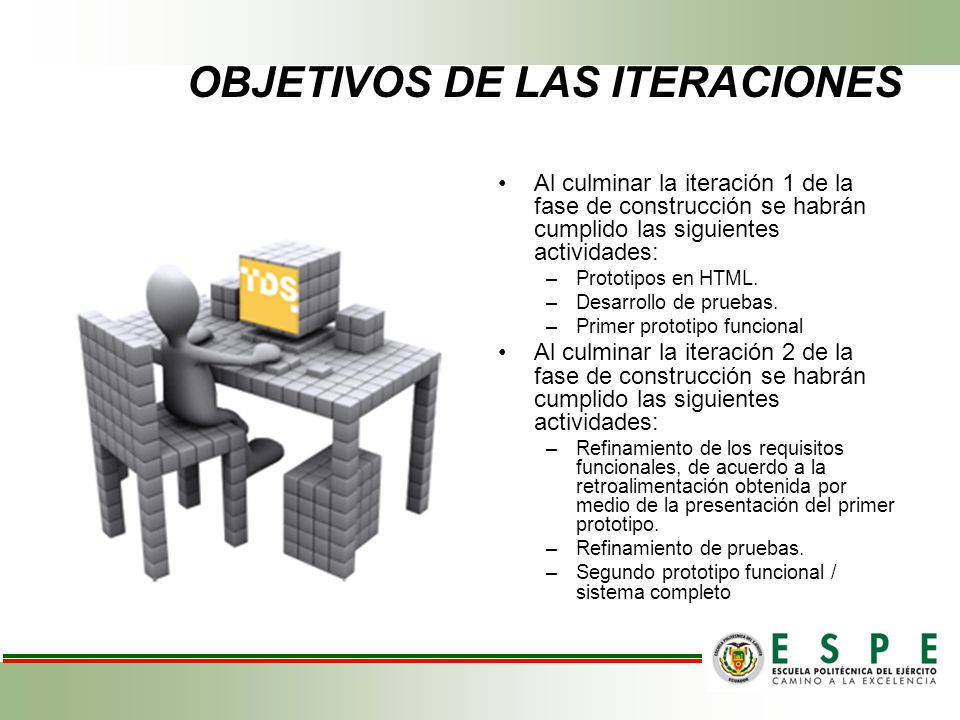 OBJETIVOS DE LAS ITERACIONES

TDS

• Al culminar la iteración 1 de la fase de construcción se habrán cumplido las siguientes actividades:
– Prototipos en HTML.
– Desarrollo de pruebas.
– Primer prototipo funcional
• Al culminar la iteración 2 de la fase de construcción se habrán cumplido las siguientes actividades:
– Refinamiento de los requisitos funcionales, de acuerdo a la retroalimentación obtenida por medio de la presentación del primer prototipo.
– Refinamiento de pruebas.
– Segundo prototipo funcional / sistema completo

ESPE
ESCUELA POLITÉCNICA DEL EJÉRCITO
CAMINO A LA EXCELENCIA